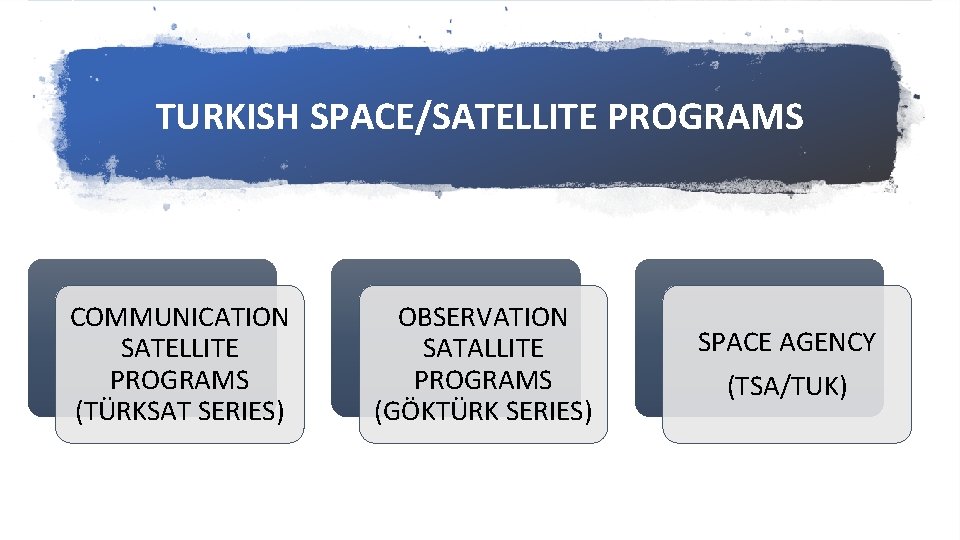 TURKISH SPACE/SATELLITE PROGRAMS

COMMUNICATION SATELLITE PROGRAMS (TÜRKSAT SERIES)

OBSERVATION SATALLITE PROGRAMS (GÖKTÜRK SERIES)

SPACE AGENCY (TSA/TUK)